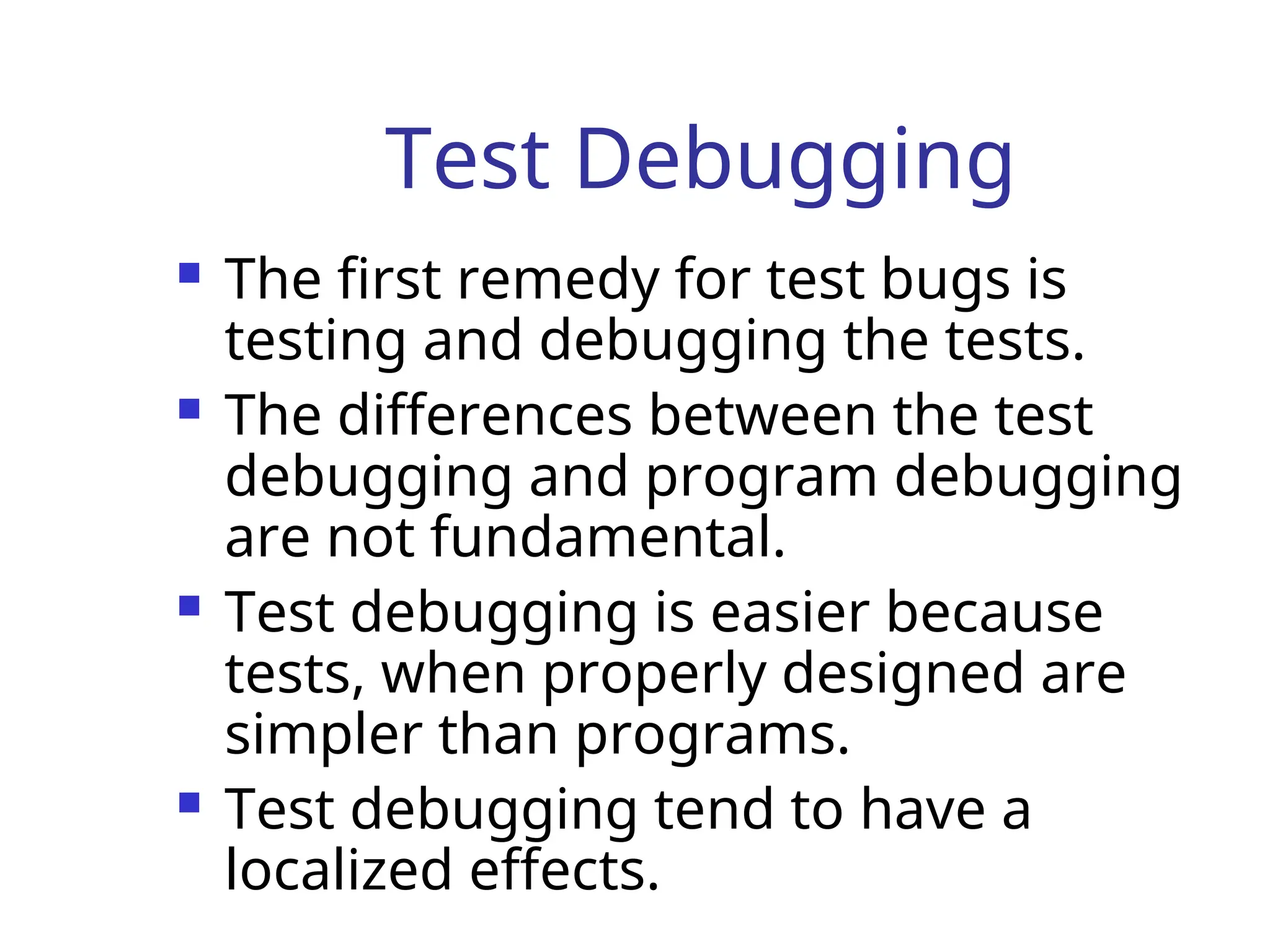 Test Debugging

- The first remedy for test bugs is testing and debugging the tests.
- The differences between the test debugging and program debugging are not fundamental.
- Test debugging is easier because tests, when properly designed are simpler than programs.
- Test debugging tend to have a localized effects.